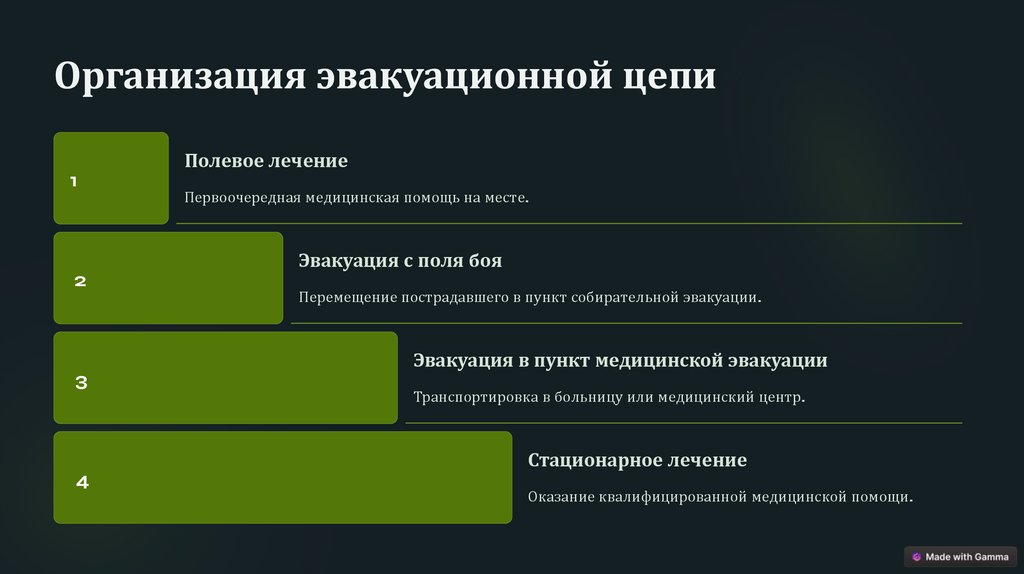 Организация эвакуационной цепи

1

Полевое лечение

Первоочередная медицинская помощь на месте.

2

Эвакуация с поля боя

Перемещение пострадавшего в пункт собирательной эвакуации.

3

Эвакуация в пункт медицинской эвакуации

Транспортировка в больницу или медицинский центр.

4

Стационарное лечение

Оказание квалифицированной медицинской помощи.

Made with Gamma